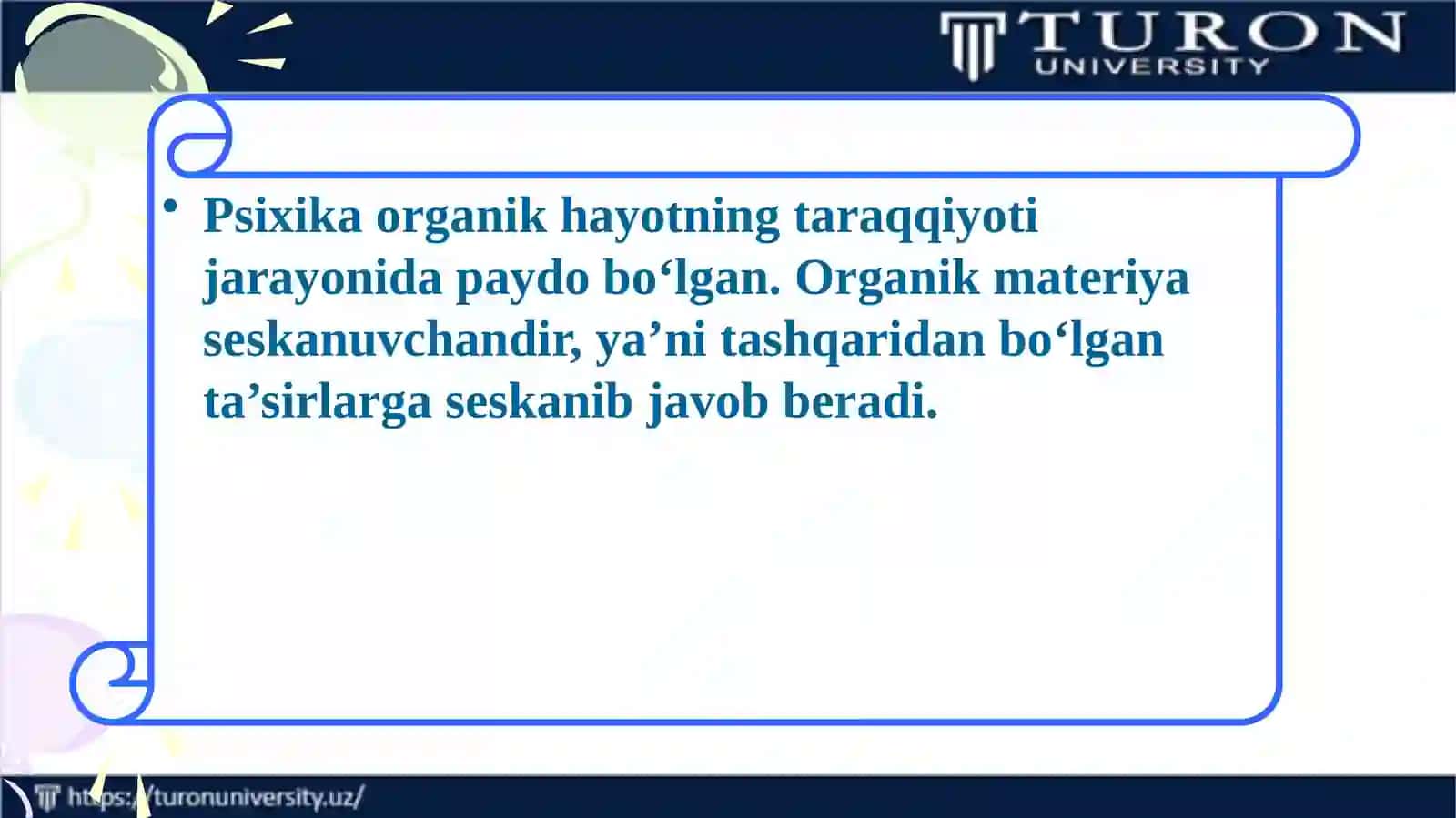 TURON UNIVERSITY

• Psixika organik hayotning taraqqiyoti jarayonida paydo bo‘lgan. Organik materiya seskanuvchandir, ya’ni tashqaridan bo‘lgan ta’sirlarga seskanib javob beradi.

https://turonuniversity.uz/